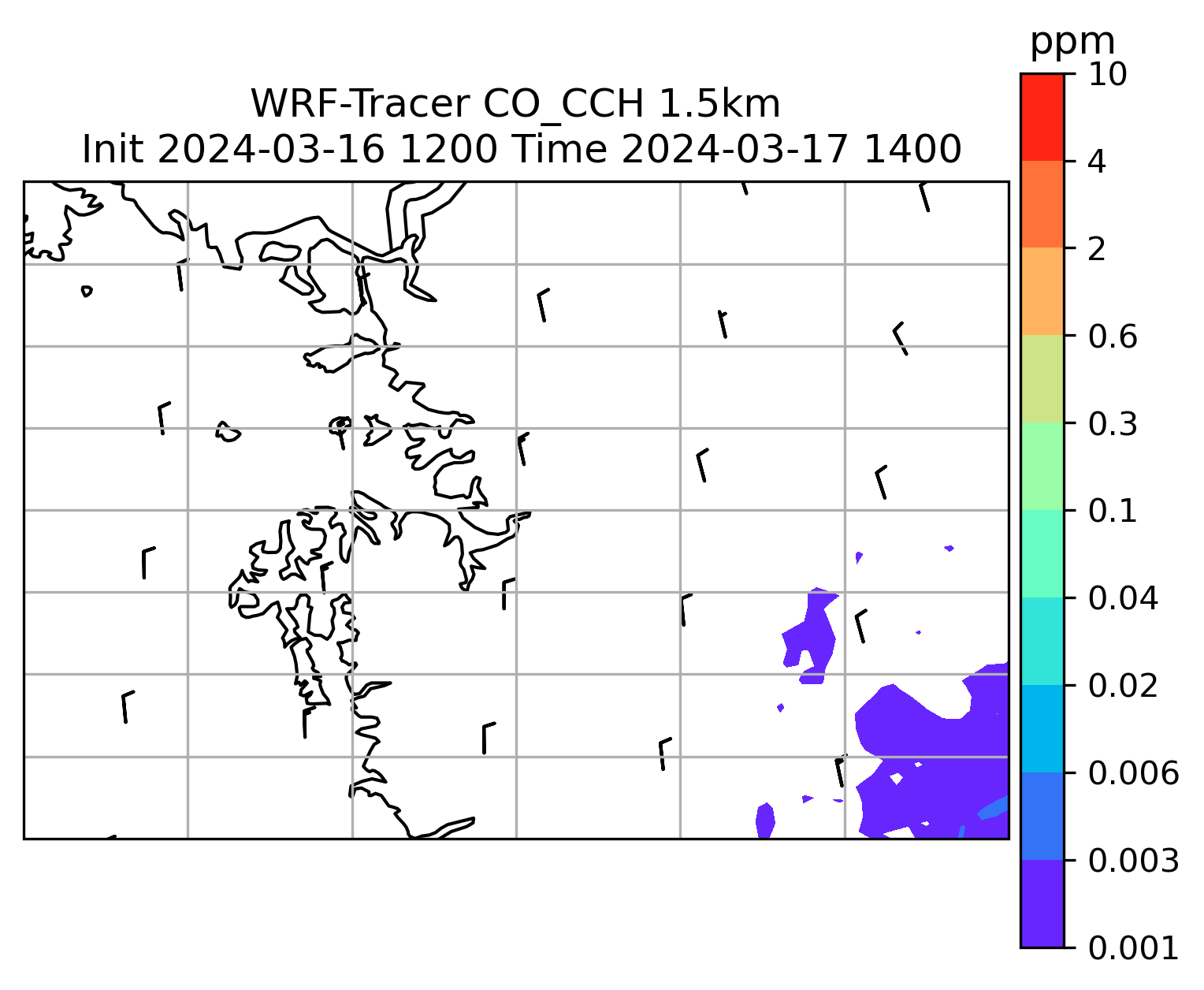 WRF-Tracer CO_CCH 1.5km
Init 2024-03-16 1200 Time 2024-03-17 1400

ppm
10
4
2
0.6
0.3
0.1
0.04
0.02
0.006
0.003
0.001